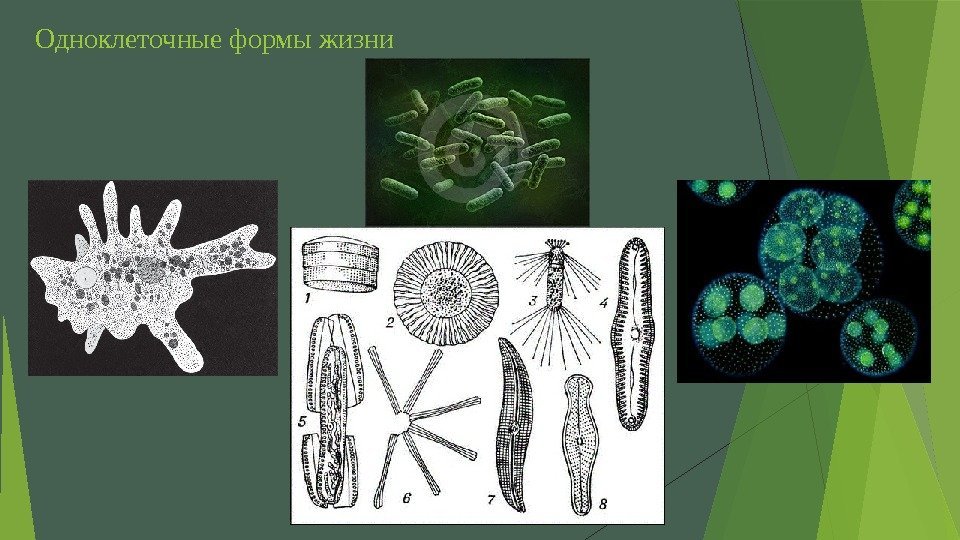 Одноклеточные формы жизни

1 2 3 4 5 6 7 8